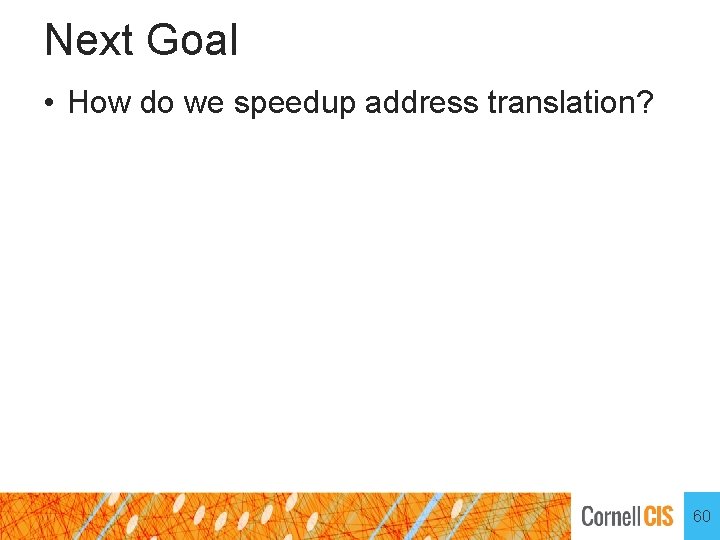 Next Goal

• How do we speedup address translation?

Cornell CIS 60